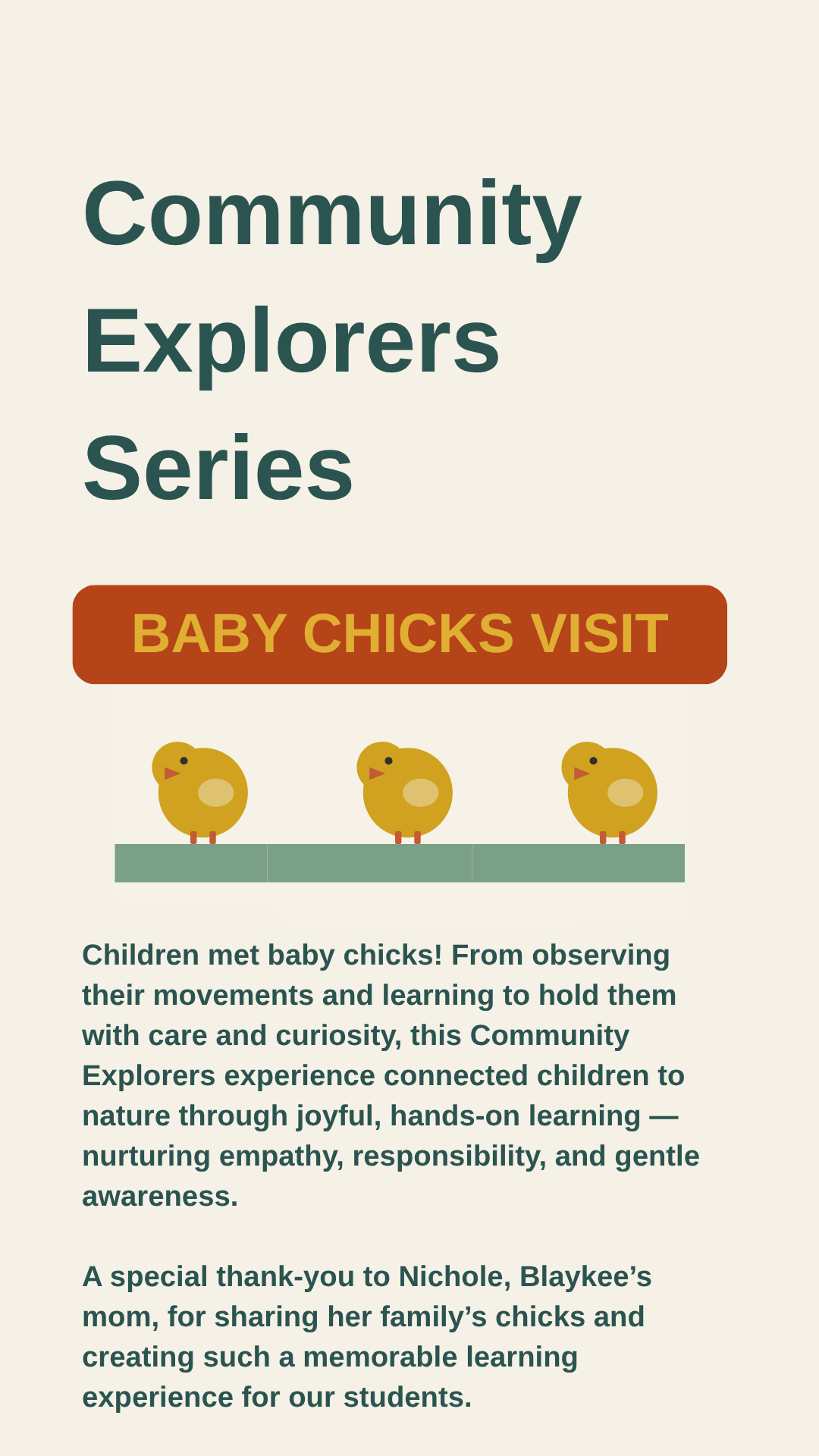 Community Explorers Series

BABY CHICKS VISIT

Children met baby chicks! From observing their movements and learning to hold them with care and curiosity, this Community Explorers experience connected children to nature through joyful, hands-on learning — nurturing empathy, responsibility, and gentle awareness.

A special thank-you to Nichole, Blaykee’s mom, for sharing her family’s chicks and creating such a memorable learning experience for our students.